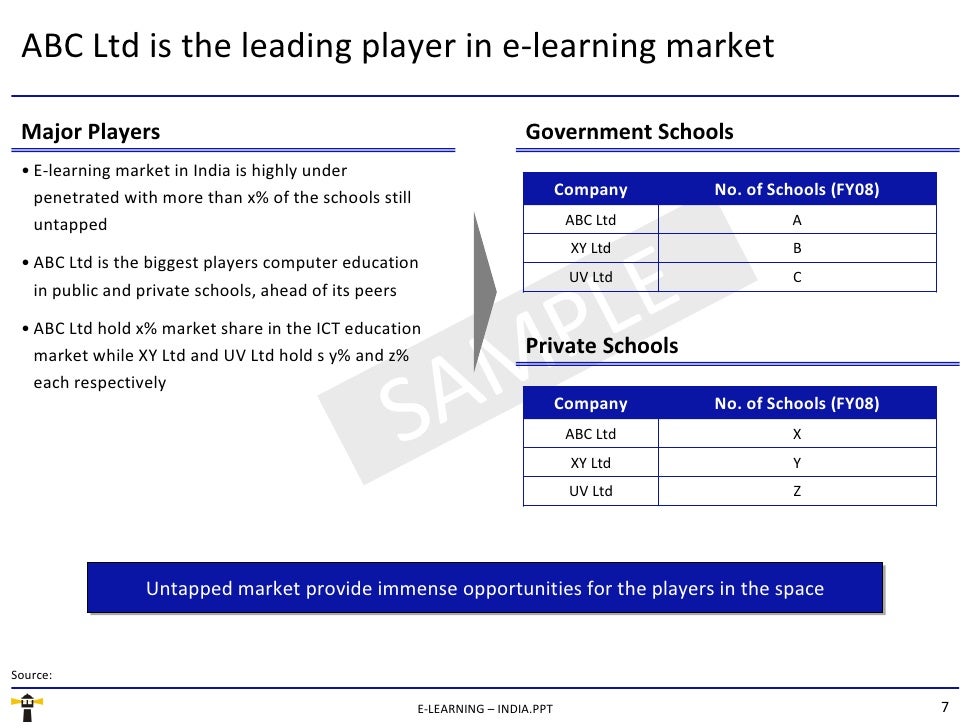 ABC Ltd is the leading player in e-learning market

Major Players

• E-learning market in India is highly under penetrated with more than x% of the schools still untapped

• ABC Ltd is the biggest players computer education in public and private schools, ahead of its peers

• ABC Ltd hold x% market share in the ICT education market while XY Ltd and UV Ltd hold s y% and z% each respectively

Government Schools

| Company | No. of Schools (FY08) |
|---|---|
| ABC Ltd | A |
| XY Ltd | B |
| UV Ltd | C |

Private Schools

| Company | No. of Schools (FY08) |
|---|---|
| ABC Ltd | X |
| XY Ltd | Y |
| UV Ltd | Z |

SAMPLE

Untapped market provide immense opportunities for the players in the space

Source:

E-LEARNING – INDIA.PPT

7